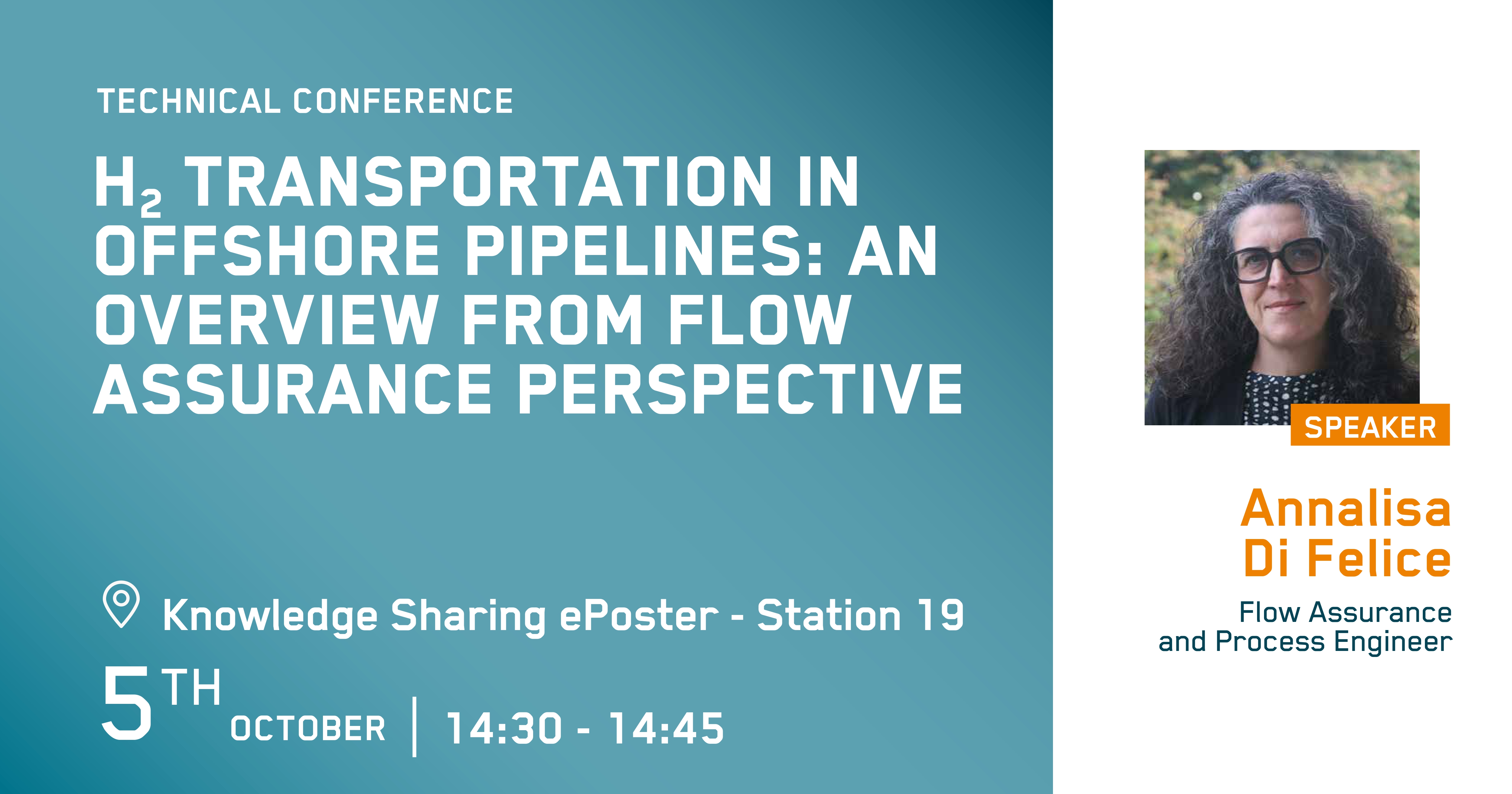 TECHNICAL CONFERENCE

$H_2$ TRANSPORTATION IN OFFSHORE PIPELINES: AN OVERVIEW FROM FLOW ASSURANCE PERSPECTIVE

Knowledge Sharing ePoster - Station 19

5TH OCTOBER | 14:30 - 14:45

SPEAKER

Annalisa Di Felice

Flow Assurance and Process Engineer